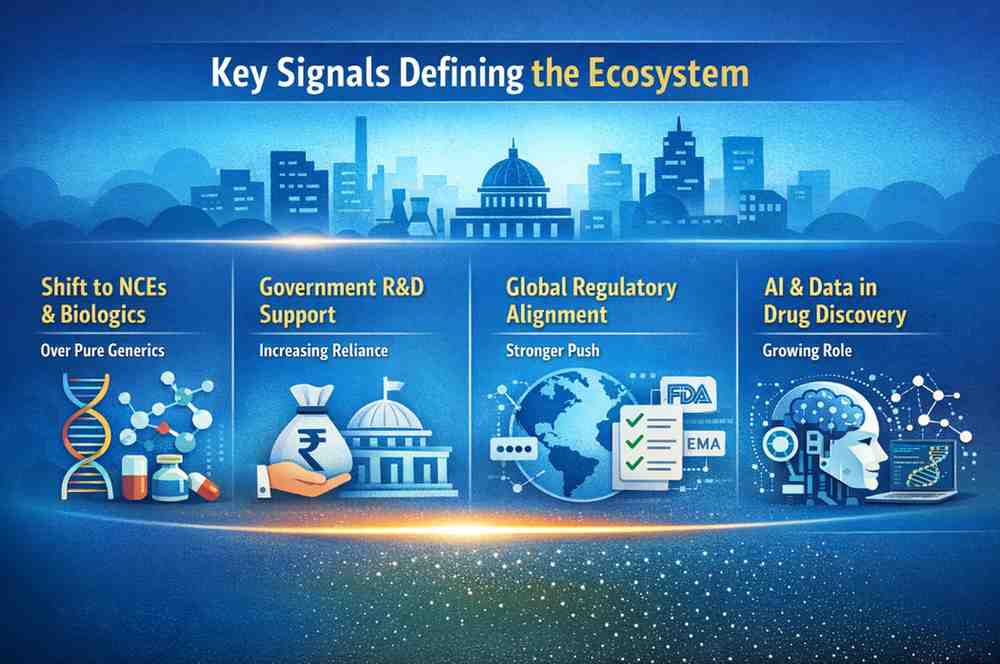 Key Signals Defining the Ecosystem

Shift to NCEs & Biologics

Over Pure Generics

Government R&D Support

Increasing Reliance

₹

Global Regulatory Alignment

Stronger Push

FDA

EMA

AI & Data in Drug Discovery

Growing Role